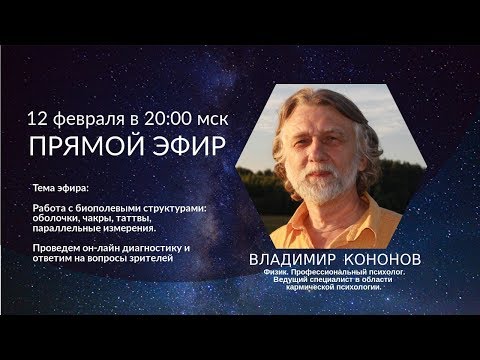 12 февраля в 20:00 мск
ПРЯМОЙ ЭФИР

Тема эфира:

Работа с биополевыми структурами: оболочки, чакры, таттвы, параллельные измерения.

Проведем он-лайн диагностику и ответим на вопросы зрителей

ВЛАДИМИР КОНОНОВ
Физик. Профессиональный психолог. Ведущий специалист в области кармической психологии.